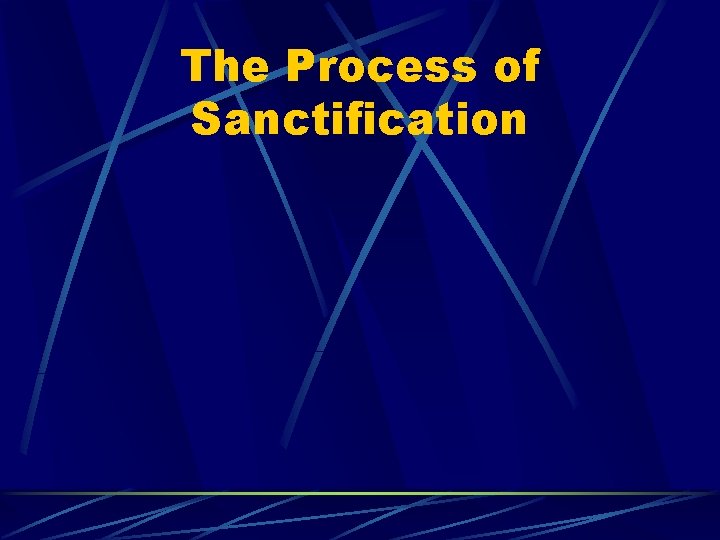 The Process of Sanctification